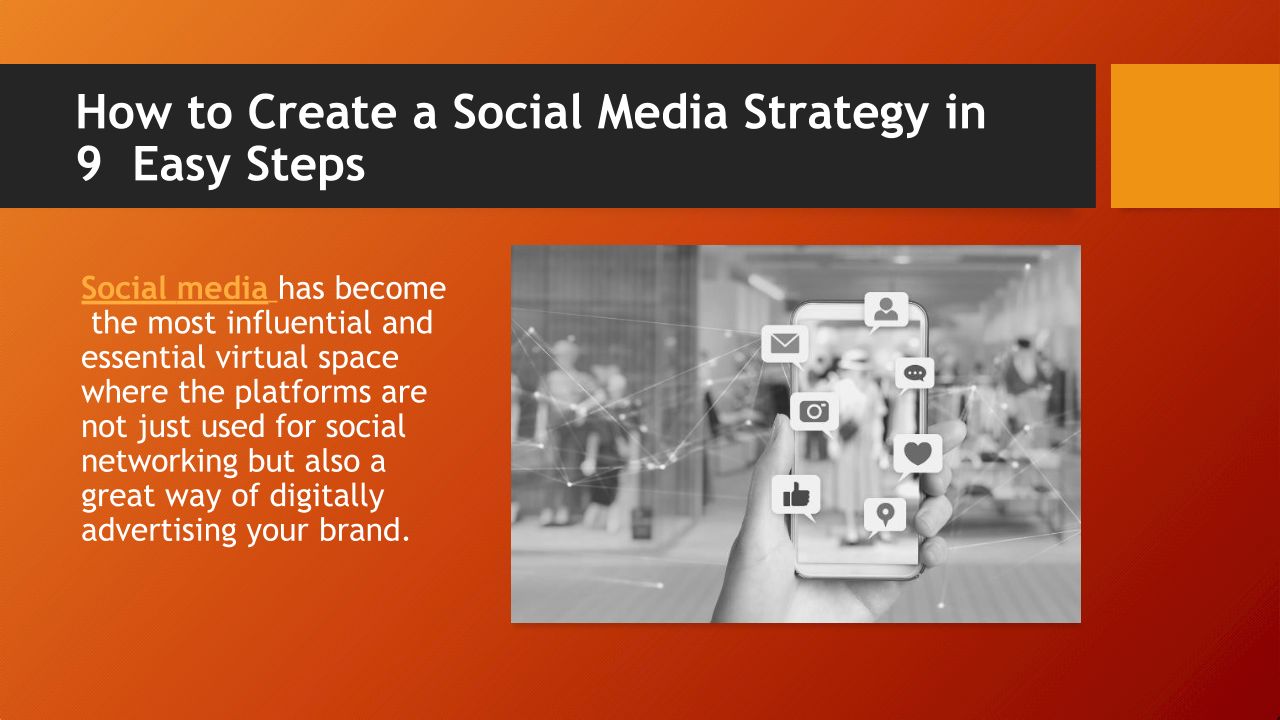 How to Create a Social Media Strategy in 9 Easy Steps

Social media has become the most influential and essential virtual space where the platforms are not just used for social networking but also a great way of digitally advertising your brand.